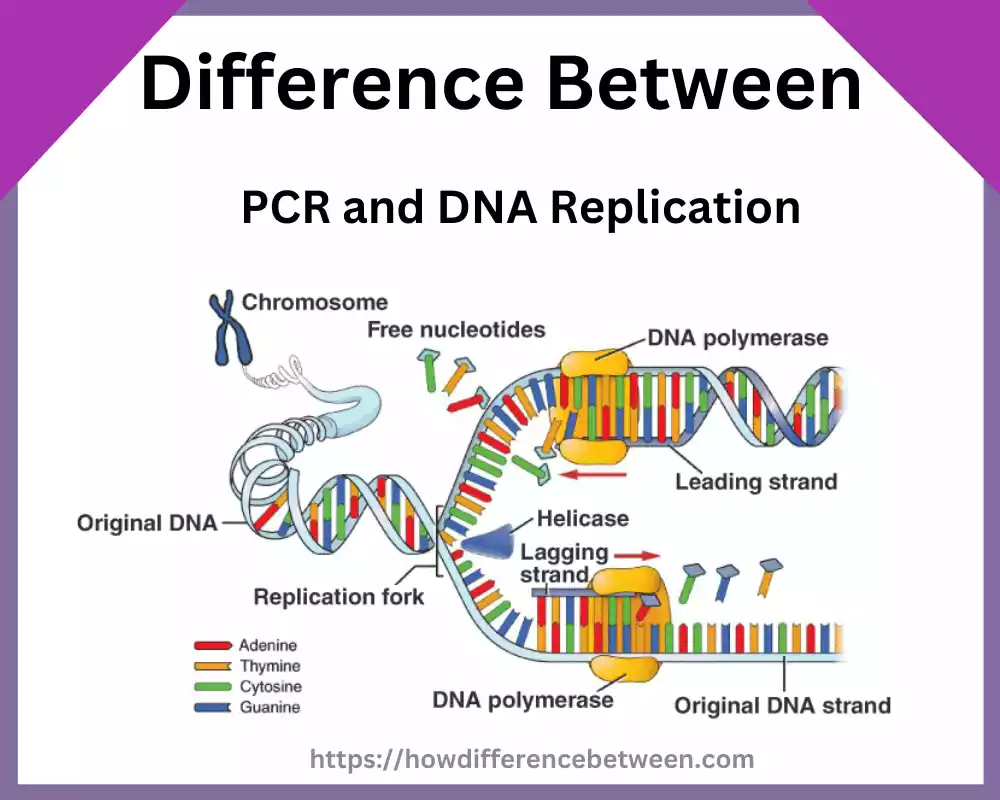 Difference Between

PCR and DNA Replication

Chromosome

Free nucleotides

DNA polymerase

Leading strand

Original DNA

Helicase

Lagging strand

Replication fork

Adenine
Thymine
Cytosine
Guanine

DNA polymerase

Original DNA strand

https://howdifferencebetween.com